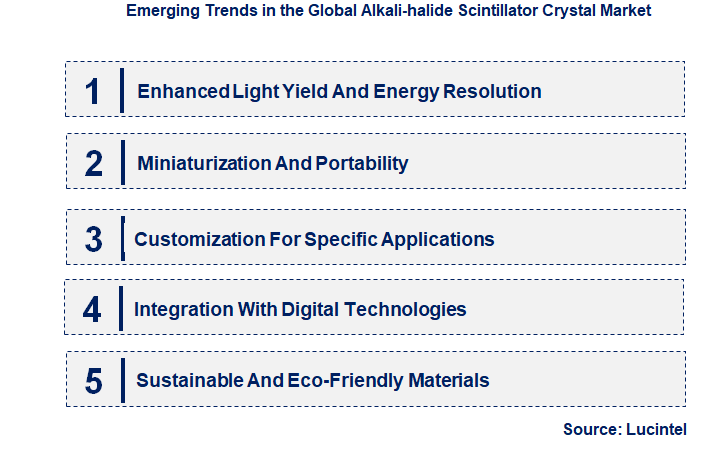 Emerging Trends in the Global Alkali-halide Scintillator Crystal Market

1 Enhanced Light Yield And Energy Resolution

2 Miniaturization And Portability

3 Customization For Specific Applications

4 Integration With Digital Technologies

5 Sustainable And Eco-Friendly Materials

Source: Lucintel